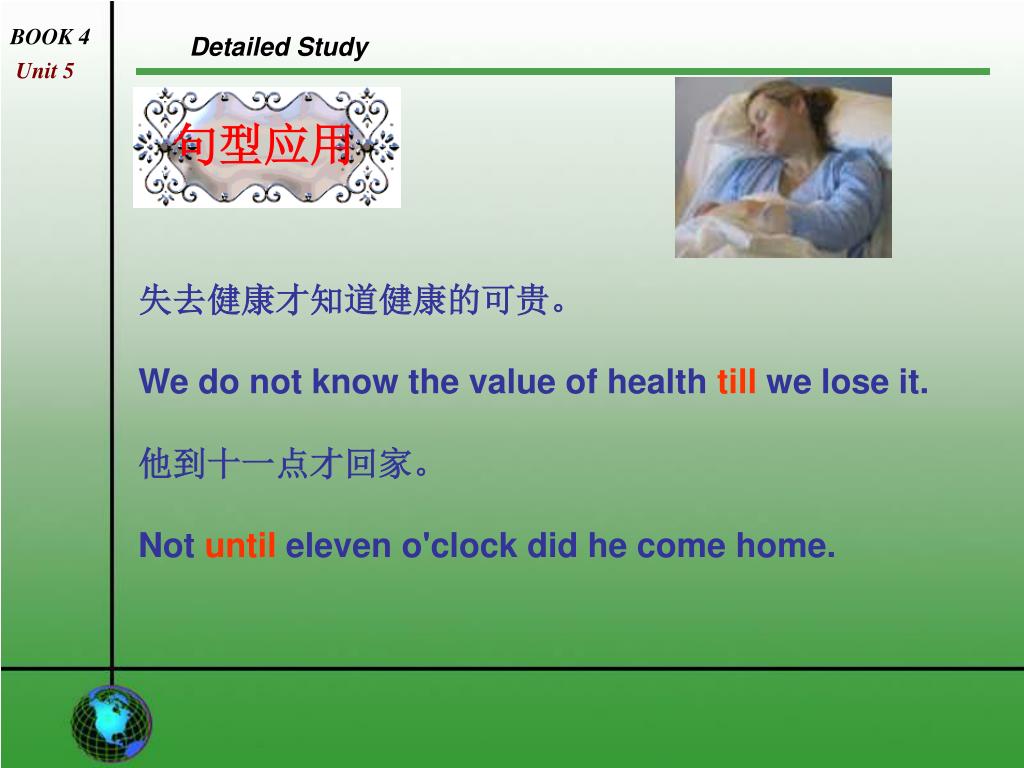 BOOK 4
Unit 5

Detailed Study

句型应用

失去健康才知道健康的可贵。

We do not know the value of health till we lose it.

他到十一点才回家。

Not until eleven o'clock did he come home.